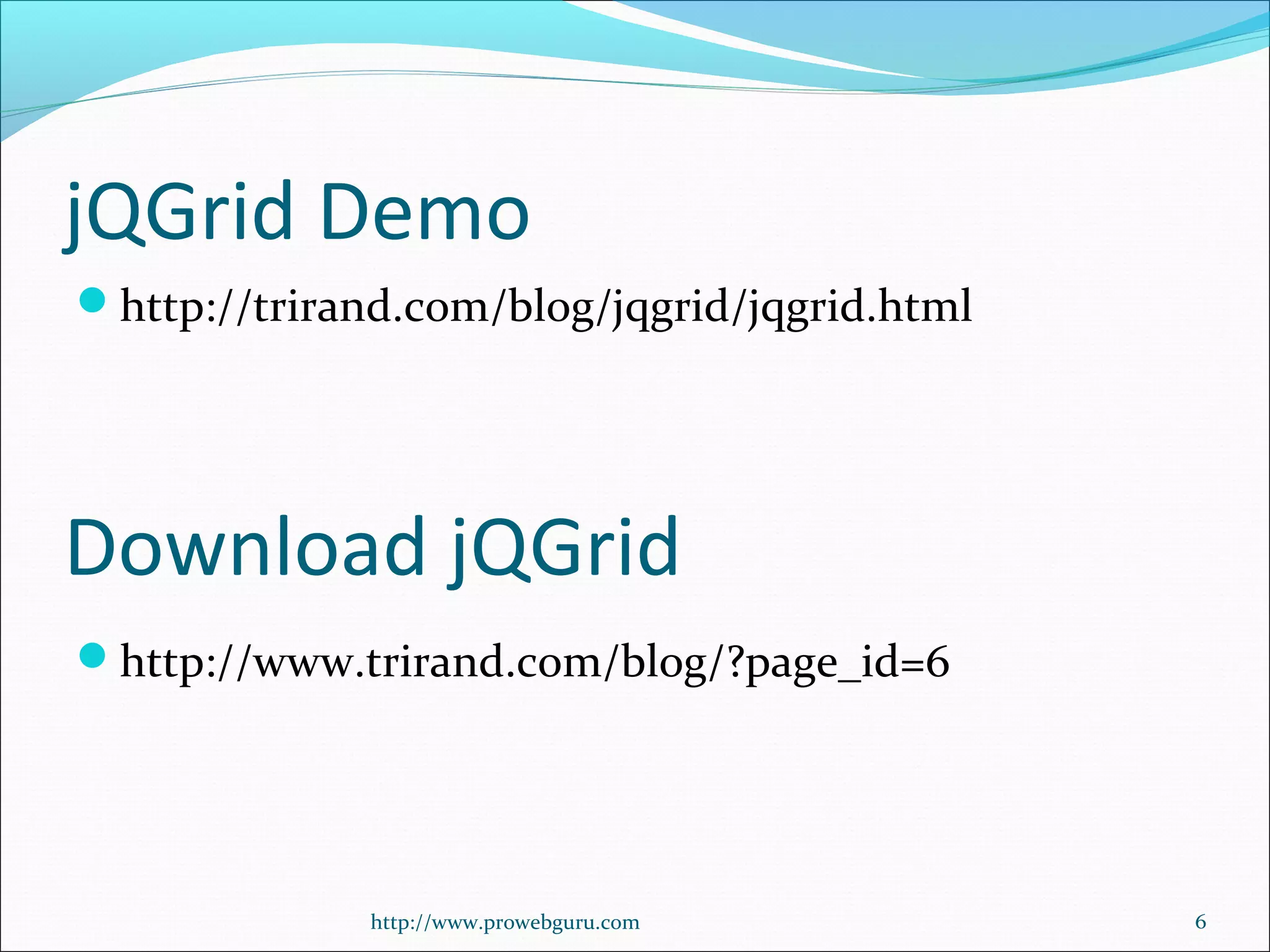 jQGrid Demo

http://trirand.com/blog/jqgrid/jqgrid.html

Download jQGrid

http://www.trirand.com/blog/?page_id=6

http://www.prowebguru.com

6